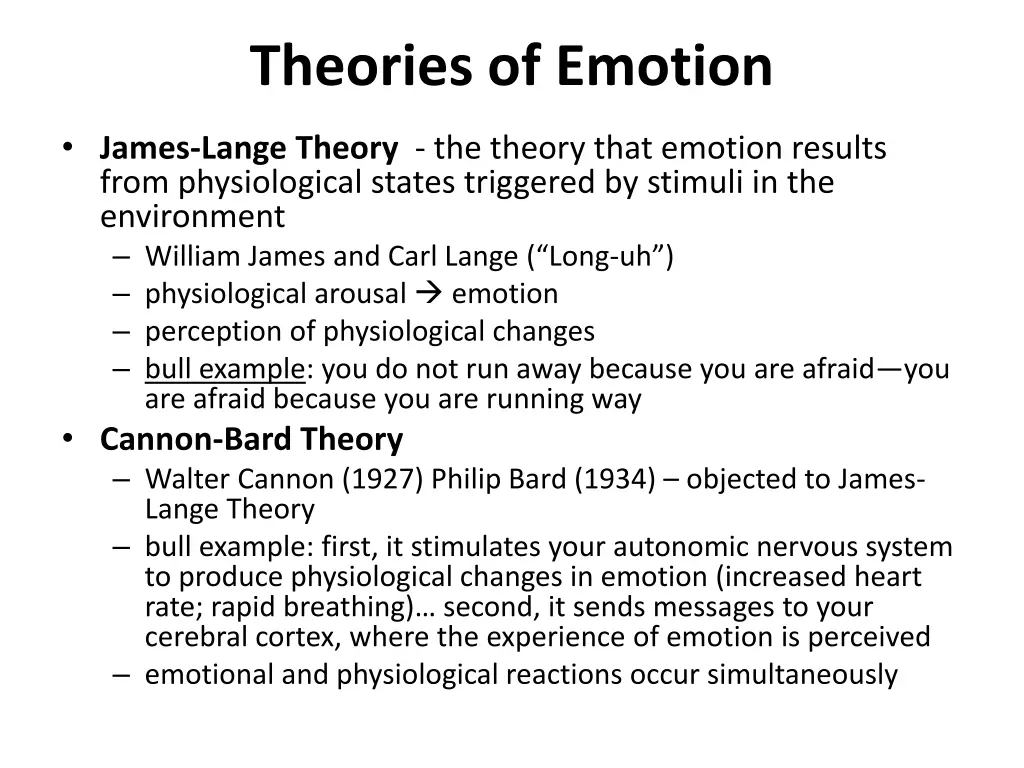 Theories of Emotion

• James-Lange Theory - the theory that emotion results from physiological states triggered by stimuli in the environment
– William James and Carl Lange (“Long-uh”)
– physiological arousal → emotion
– perception of physiological changes
– bull example: you do not run away because you are afraid—you are afraid because you are running way

• Cannon-Bard Theory
– Walter Cannon (1927) Philip Bard (1934) – objected to James-Lange Theory
– bull example: first, it stimulates your autonomic nervous system to produce physiological changes in emotion (increased heart rate; rapid breathing)… second, it sends messages to your cerebral cortex, where the experience of emotion is perceived
– emotional and physiological reactions occur simultaneously